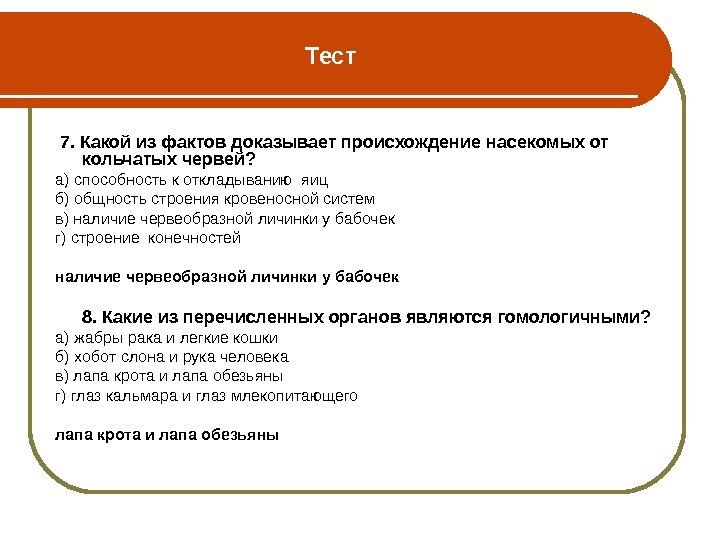 Тест

7. Какой из фактов доказывает происхождение насекомых от кольчатых червей?
а) способность к откладыванию яиц
б) общность строения кровеносной систем
в) наличие червеобразной личинки у бабочек
г) строение конечностей

наличие червеобразной личинки у бабочек

8. Какие из перечисленных органов являются гомологичными?
а) жабры рака и легкие кошки
б) хобот слона и рука человека
в) лапа крота и лапа обезьяны
г) глаз кальмара и глаз млекопитающего

лапа крота и лапа обезьяны